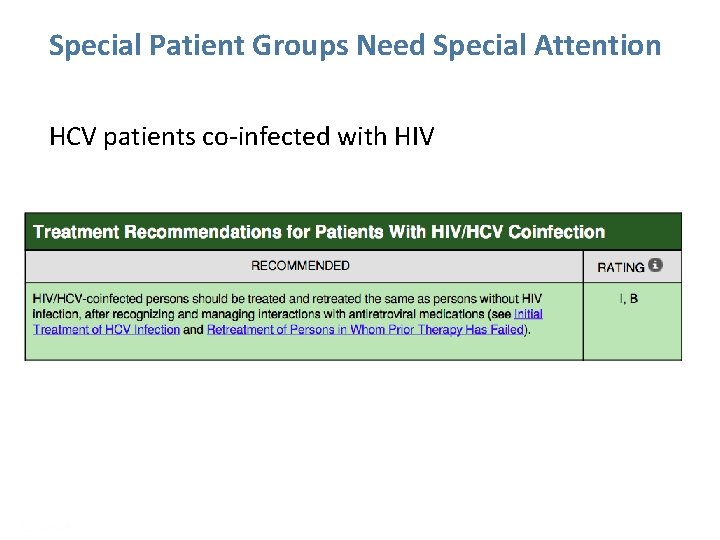 Special Patient Groups Need Special Attention

HCV patients co-infected with HIV

Treatment Recommendations for Patients With HIV/HCV Coinfection

| RECOMMENDED | RATING |
|---|---|
| HIV/HCV-coinfected persons should be treated and retreated the same as persons without HIV infection, after recognizing and managing interactions with antiretroviral medications (see Initial Treatment of HCV Infection and Retreatment of Persons in Whom Prior Therapy Has Failed). | I, B |